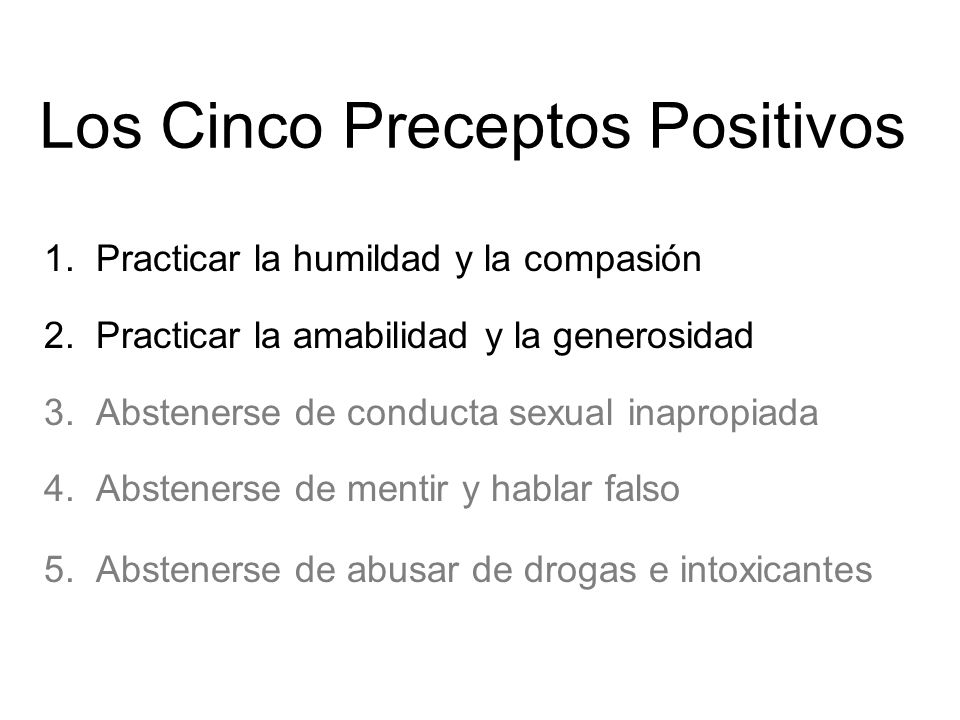 Los Cinco Preceptos Positivos

1. Practicar la humildad y la compasión

2. Practicar la amabilidad y la generosidad

3. Abstenerse de conducta sexual inapropiada

4. Abstenerse de mentir y hablar falso

5. Abstenerse de abusar de drogas e intoxicantes